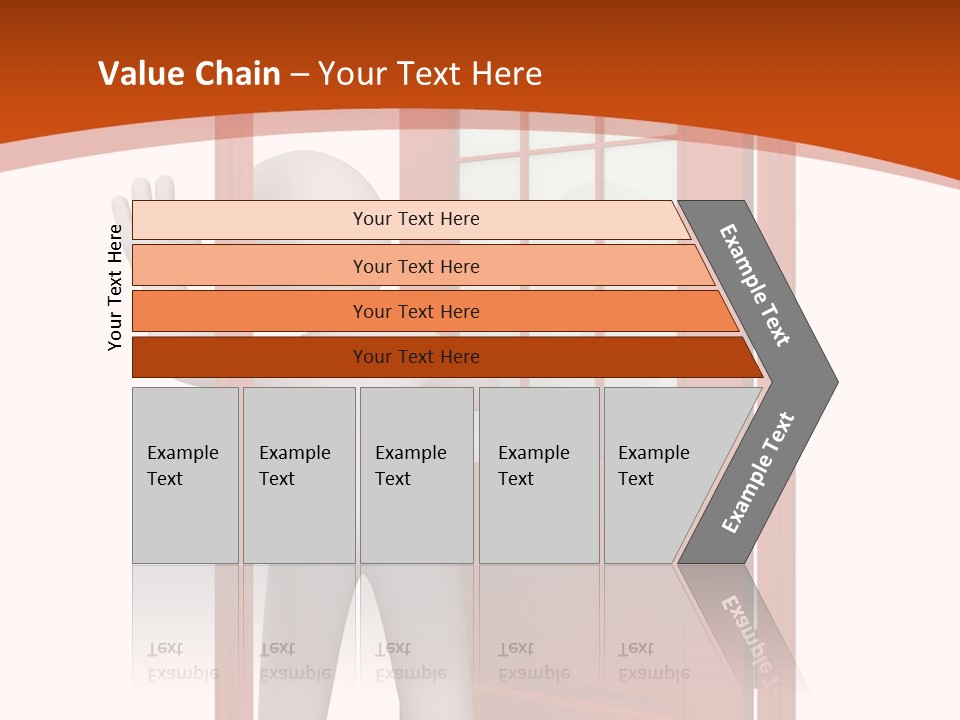 Value Chain – Your Text Here

Your Text Here

Your Text Here

Your Text Here

Your Text Here

Your Text Here

Example Text

Example Text

Example Text

Example Text

Example Text

Example Text

Example Text